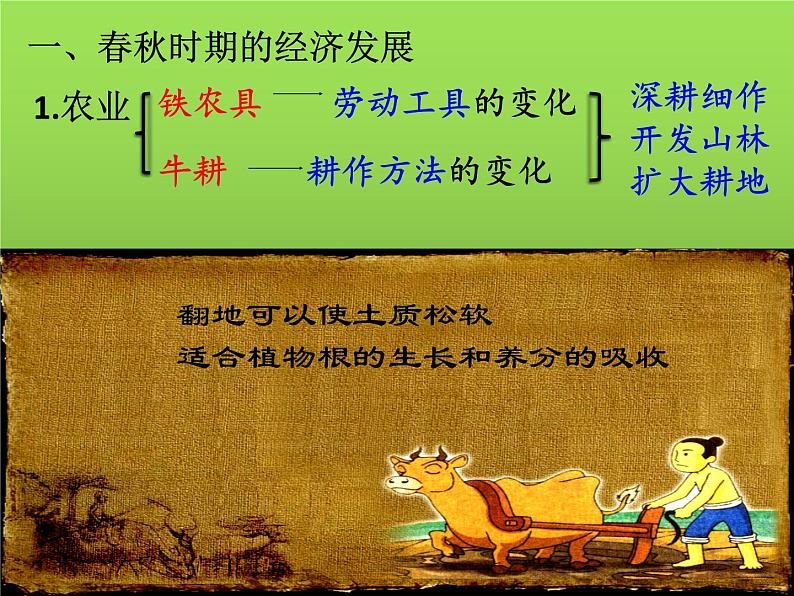 一、春秋时期的经济发展

1.农业 铁农具 —— 劳动工具的变化
牛耕 ——耕作方法的变化

深耕细作
开发山林
扩大耕地

翻地可以使土质松软
适合植物根的生长和养分的吸收